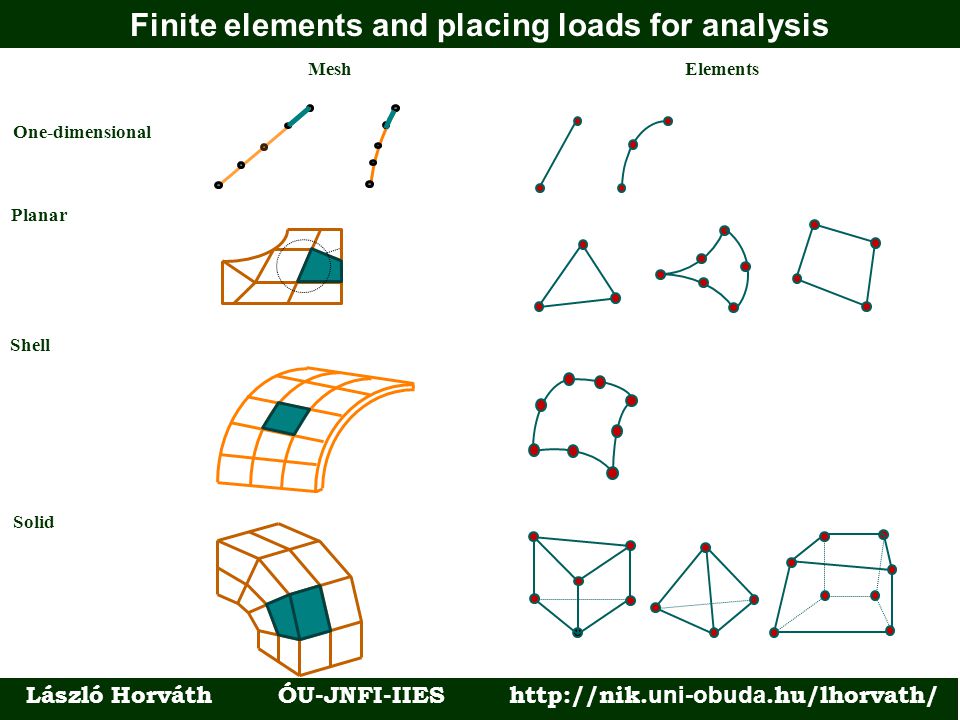 Finite elements and placing loads for analysis

Mesh

Elements

One-dimensional

Planar

Shell

Solid

László Horváth ÓU-JNFI-IIES http://nik.uni-obuda.hu/lhorvath/